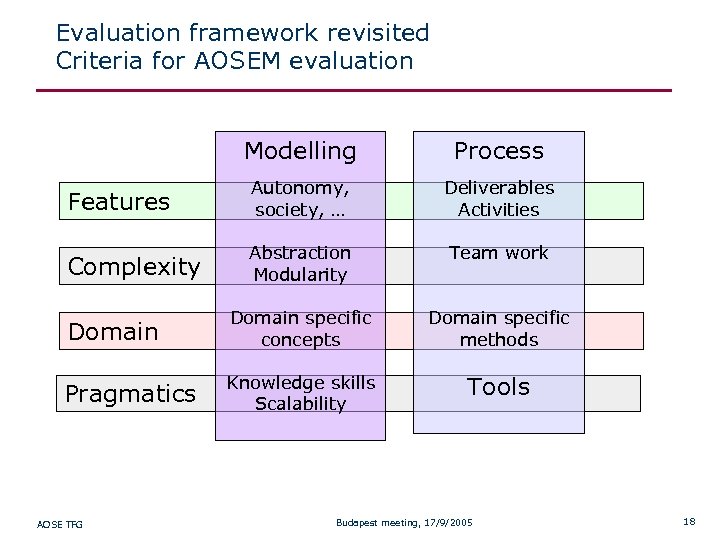 Evaluation framework revisited
Criteria for AOSEM evaluation

| | Modelling | Process |
|---|---|---|
| Features | Autonomy, society, … | Deliverables Activities |
| Complexity | Abstraction Modularity | Team work |
| Domain | Domain specific concepts | Domain specific methods |
| Pragmatics | Knowledge skills Scalability | Tools |

AOSE TFG

Budapest meeting, 17/9/2005

18